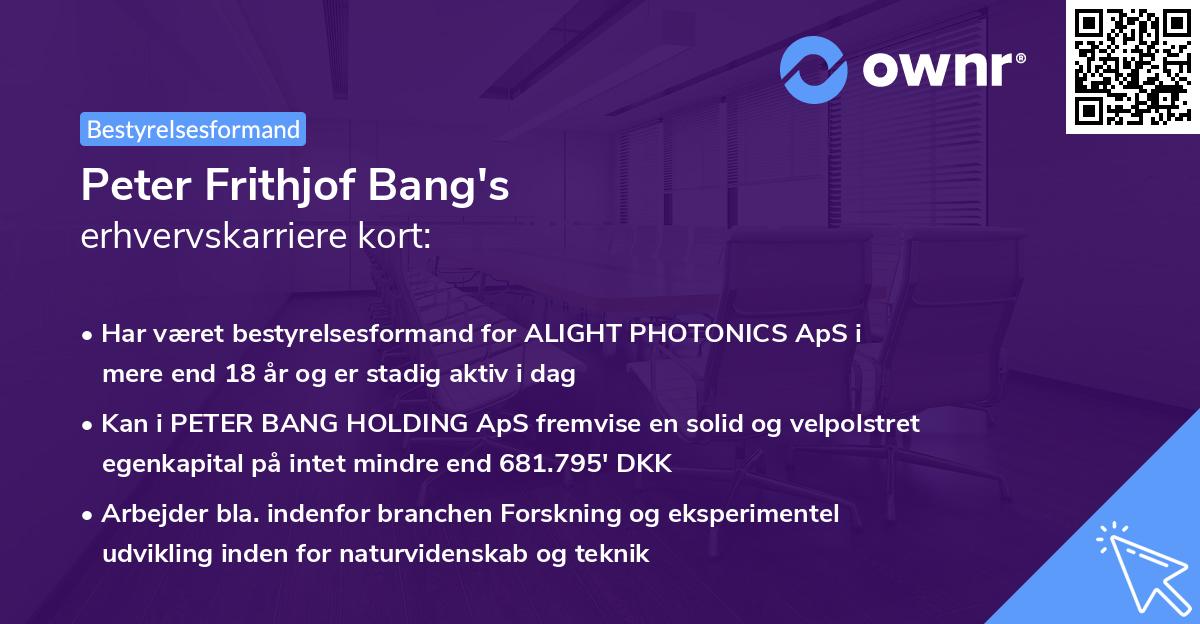 ownr®

Bestyrelsesformand

Peter Frithjof Bang's
erhvervskarriere kort:

• Har været bestyrelsesformand for ALIGHT PHOTONICS ApS i mere end 18 år og er stadig aktiv i dag

• Kan i PETER BANG HOLDING ApS fremvise en solid og velpolstret egenkapital på intet mindre end 681.795' DKK

• Arbejder bla. indenfor branchen Forskning og eksperimentel udvikling inden for naturvidenskab og teknik